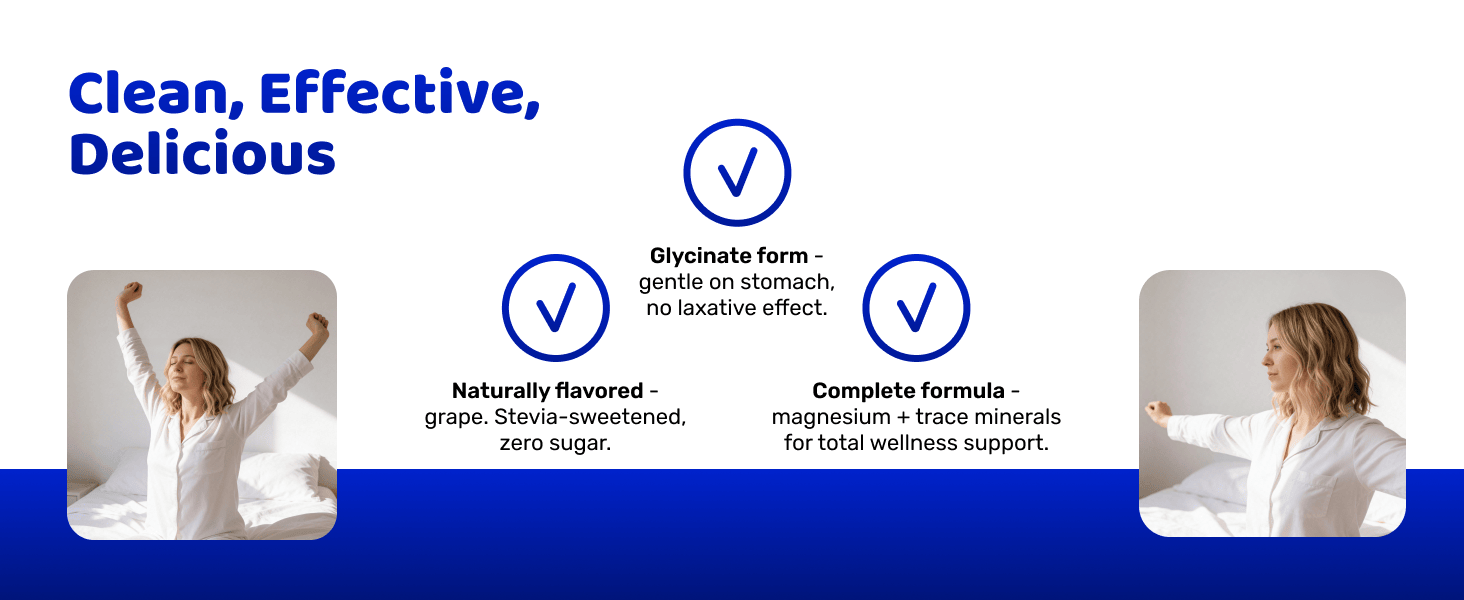 Clean, Effective, Delicious

Glycinate form - gentle on stomach, no laxative effect.

Naturally flavored - grape. Stevia-sweetened, zero sugar.

Complete formula - magnesium + trace minerals for total wellness support.